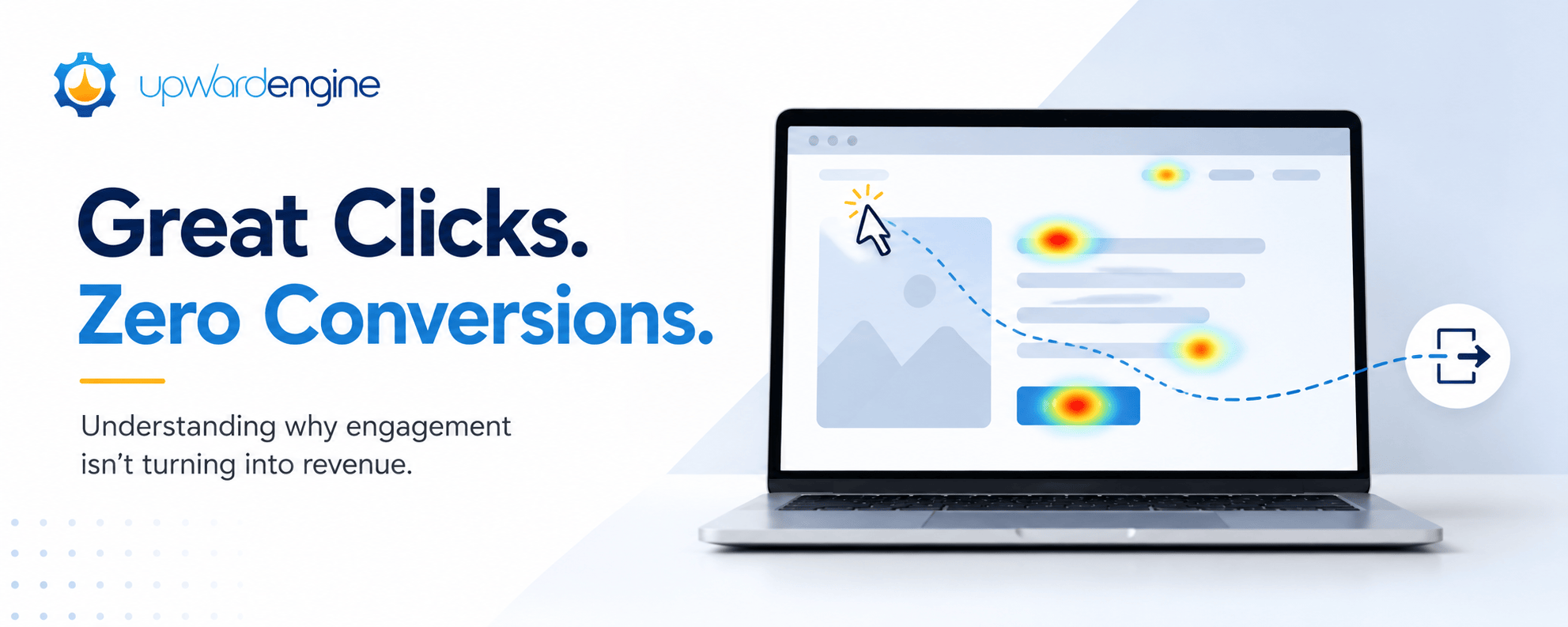 upwardengine

Great Clicks.
Zero Conversions.

Understanding why engagement isn't turning into revenue.